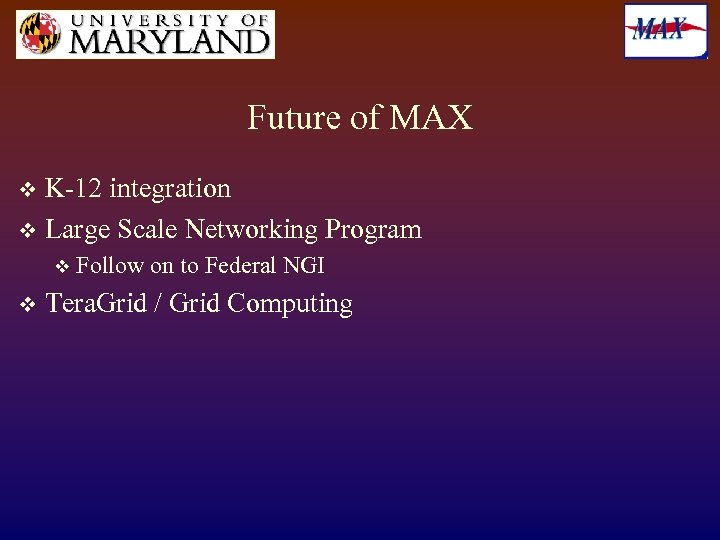 UNIVERSITY OF MARYLAND

MAX

Future of MAX

❖ K-12 integration

❖ Large Scale Networking Program

❖ Follow on to Federal NGI

❖ TeraGrid / Grid Computing